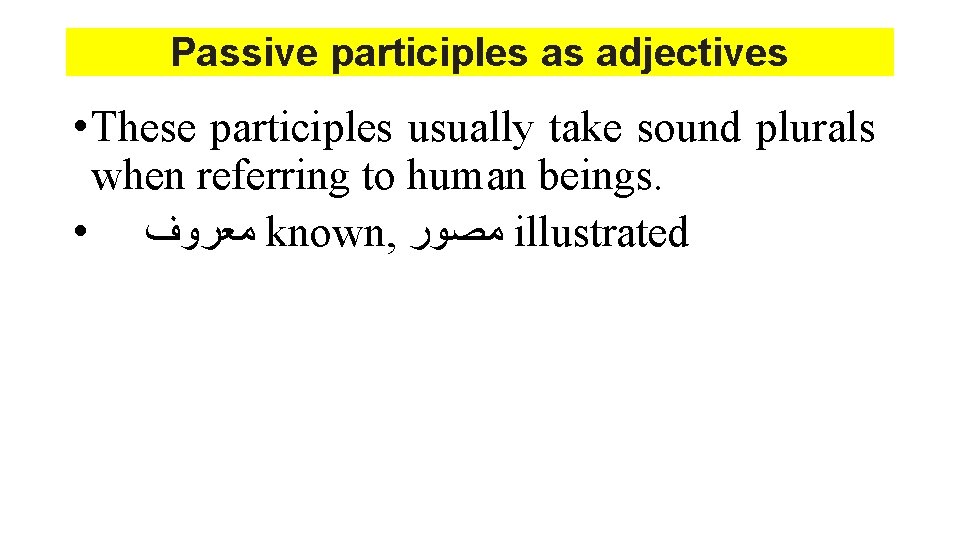 Passive participles as adjectives

• These participles usually take sound plurals when referring to human beings.

• معروف known, مصور illustrated